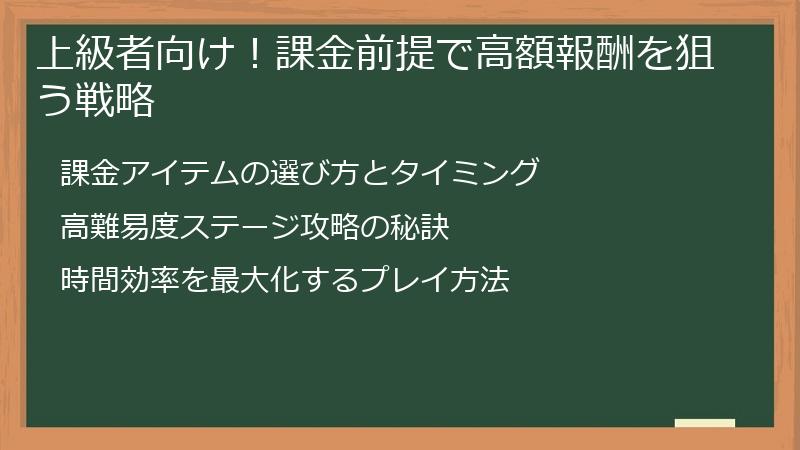 上級者向け！課金前提で高額報酬を狙う戦略

課金アイテムの選び方とタイミング

高難易度ステージ攻略の秘訣

時間効率を最大化するプレイ方法